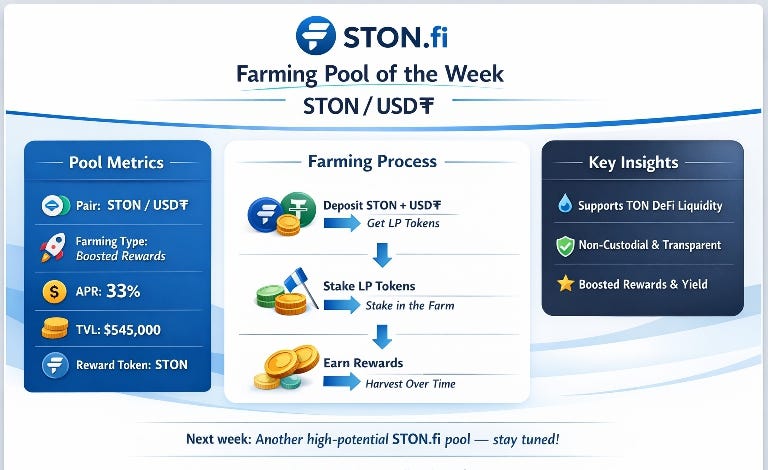 STON.fi

Farming Pool of the Week

STON / USD₮

Pool Metrics

Pair: STON / USD₮

Farming Type: Boosted Rewards

APR: 33%

TVL: $545,000

Reward Token: STON

Farming Process

Deposit STON + USD₮
Get LP Tokens

Stake LP Tokens
Stake in the Farm

Earn Rewards
Harvest Over Time

Key Insights

Supports TON DeFi Liquidity

Non-Custodial & Transparent

Boosted Rewards & Yield

Next week: Another high-potential STON.fi pool — stay tuned!